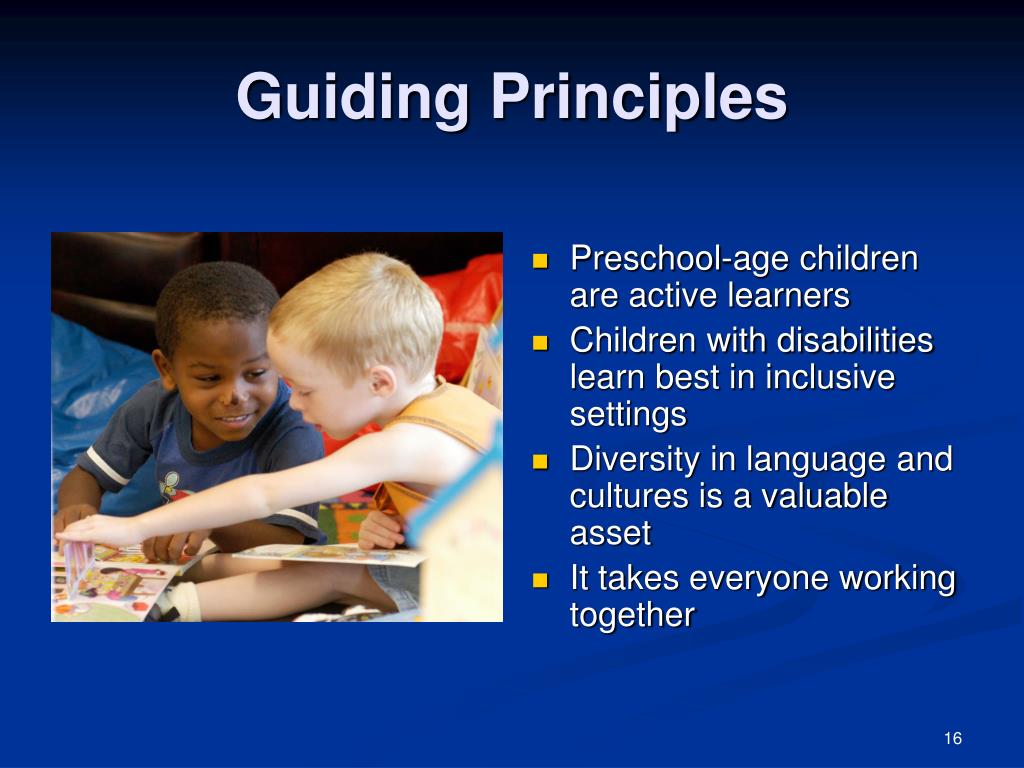 Guiding Principles

- Preschool-age children are active learners
- Children with disabilities learn best in inclusive settings
- Diversity in language and cultures is a valuable asset
- It takes everyone working together

16